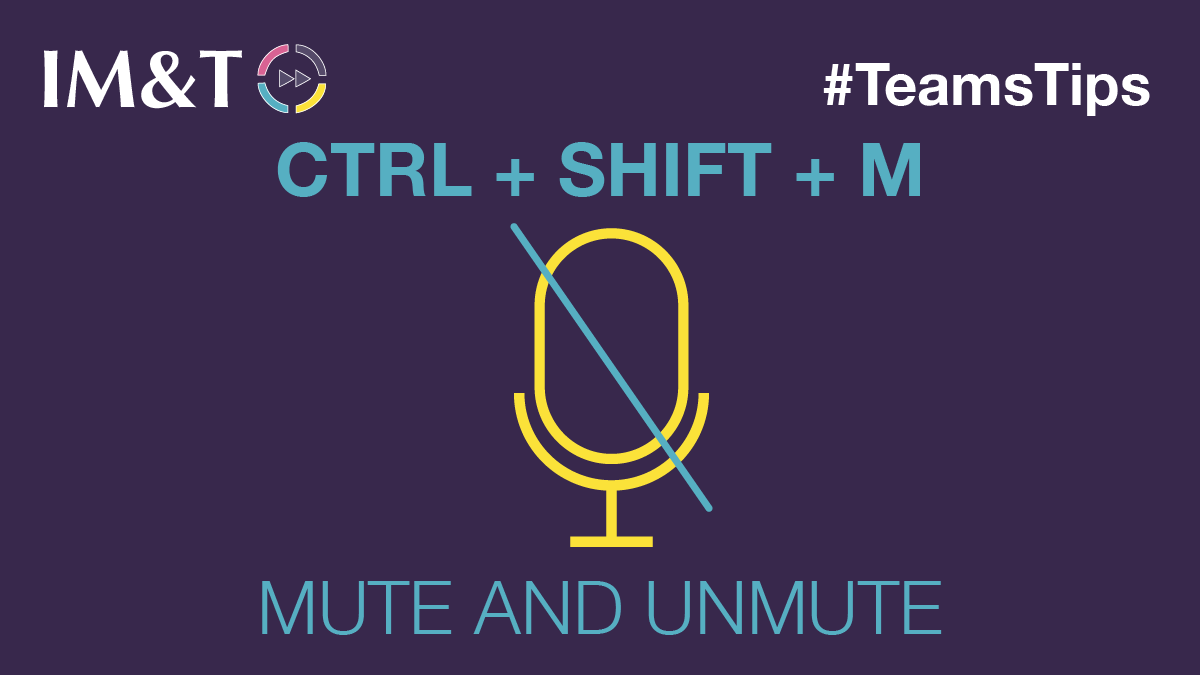 IM&T

#TeamsTips

CTRL + SHIFT + M

MUTE AND UNMUTE